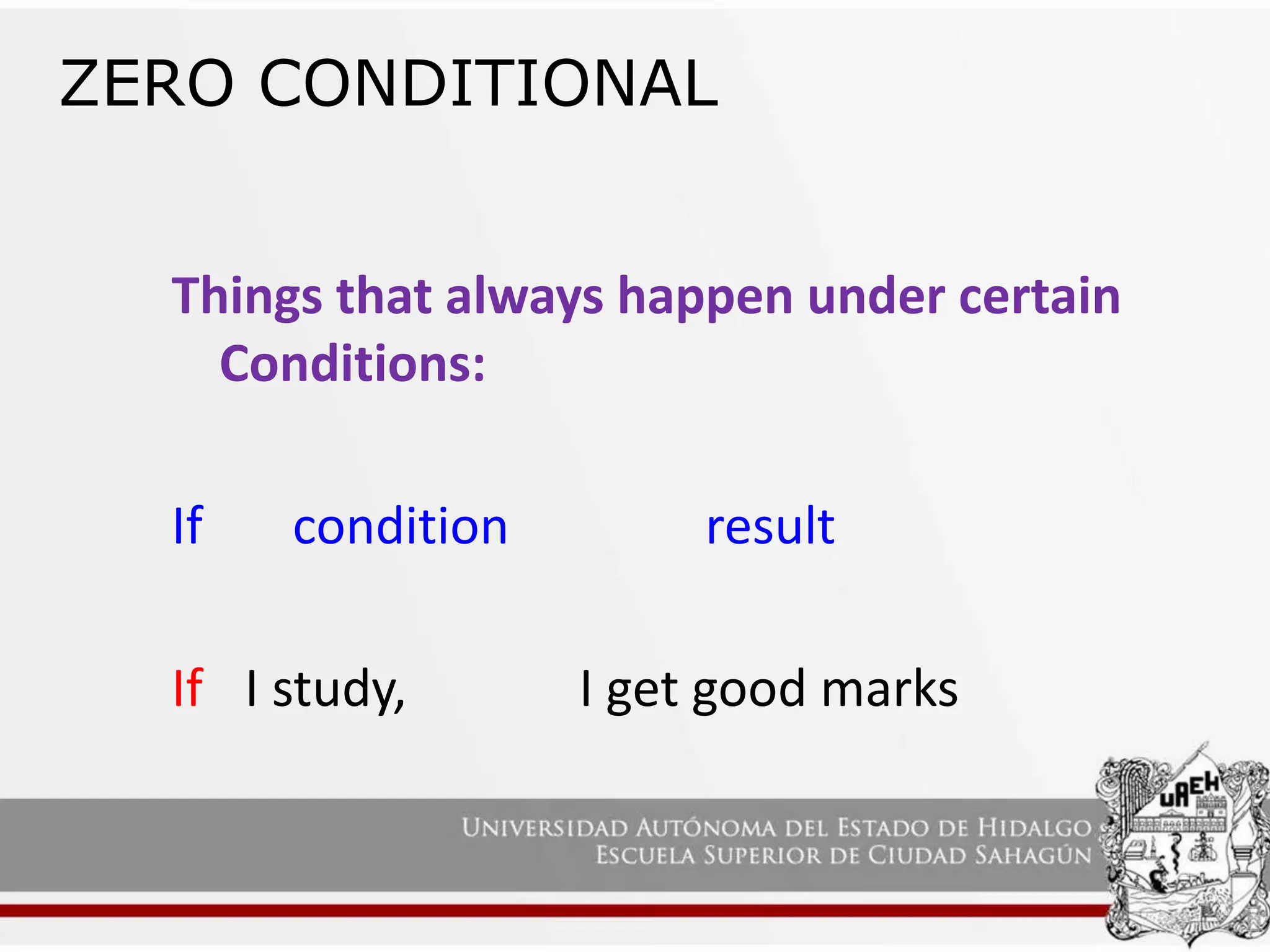 ZERO CONDITIONAL

Things that always happen under certain Conditions:

If condition result

If I study, I get good marks

UNIVERSIDAD AUTÓNOMA DEL ESTADO DE HIDALGO
ESCUELA SUPERIOR DE CIUDAD SAHAGÚN

UAEH